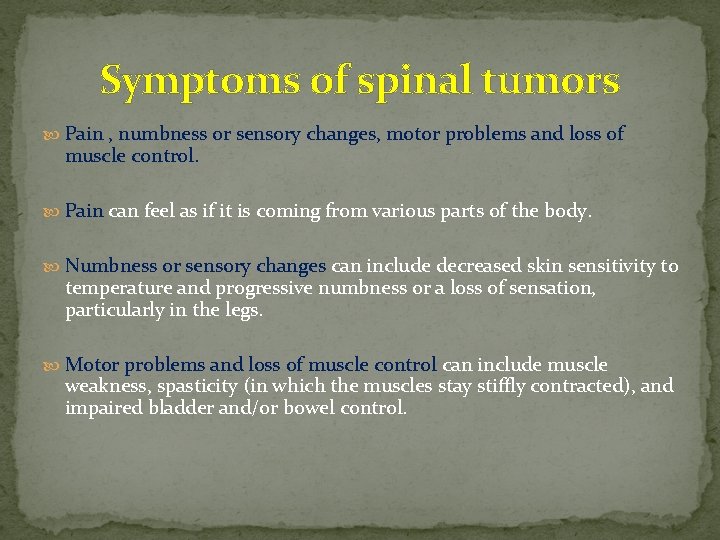 Symptoms of spinal tumors

Pain , numbness or sensory changes, motor problems and loss of muscle control.

Pain can feel as if it is coming from various parts of the body.

Numbness or sensory changes can include decreased skin sensitivity to temperature and progressive numbness or a loss of sensation, particularly in the legs.

Motor problems and loss of muscle control can include muscle weakness, spasticity (in which the muscles stay stiffly contracted), and impaired bladder and/or bowel control.